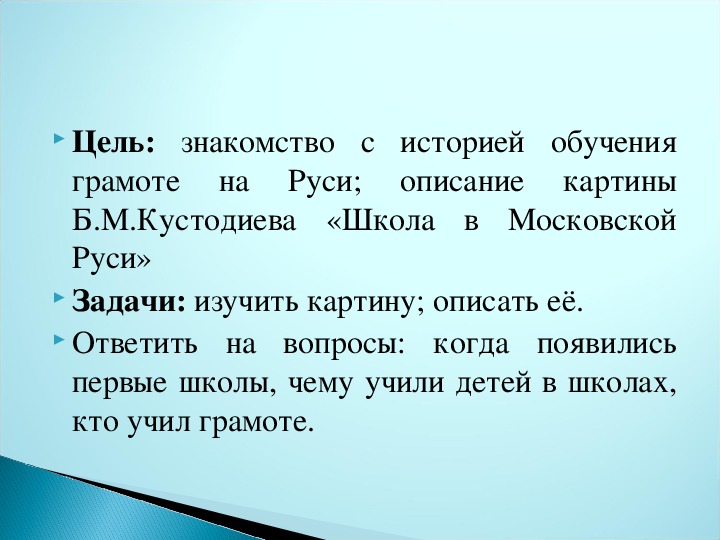 Цель: знакомство с историей обучения грамоте на Руси; описание картины Б.М.Кустодиева «Школа в Московской Руси»

Задачи: изучить картину; описать её.

Ответить на вопросы: когда появились первые школы, чему учили детей в школах, кто учил грамоте.